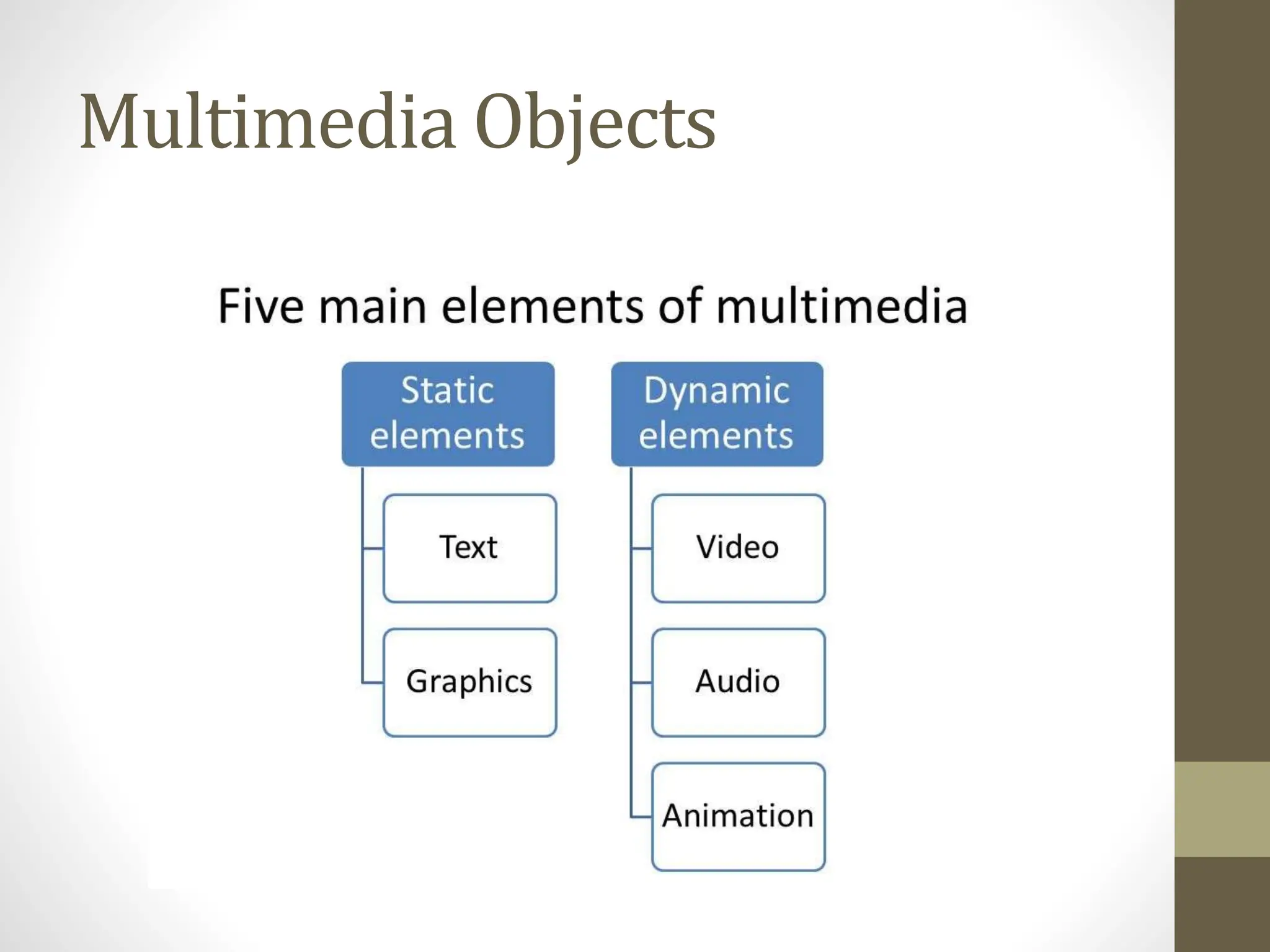 Multimedia Objects

Five main elements of multimedia

Static elements

Text

Graphics

Dynamic elements

Video

Audio

Animation